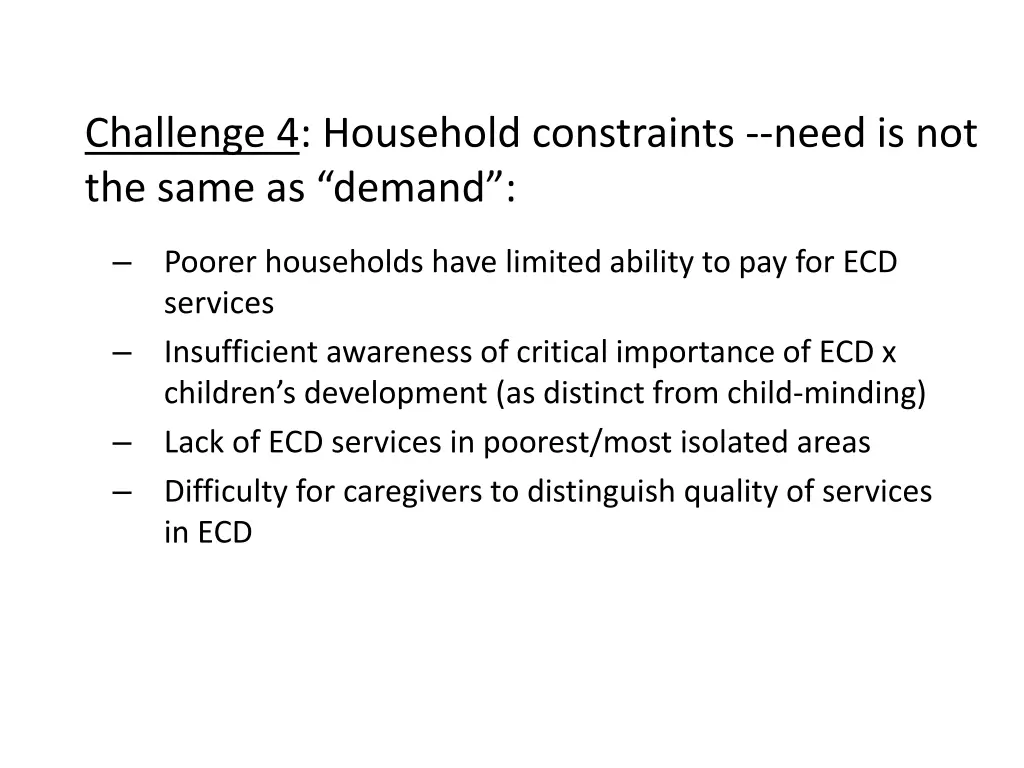 Challenge 4: Household constraints --need is not the same as “demand”:

– Poorer households have limited ability to pay for ECD services
– Insufficient awareness of critical importance of ECD x children’s development (as distinct from child-minding)
– Lack of ECD services in poorest/most isolated areas
– Difficulty for caregivers to distinguish quality of services in ECD